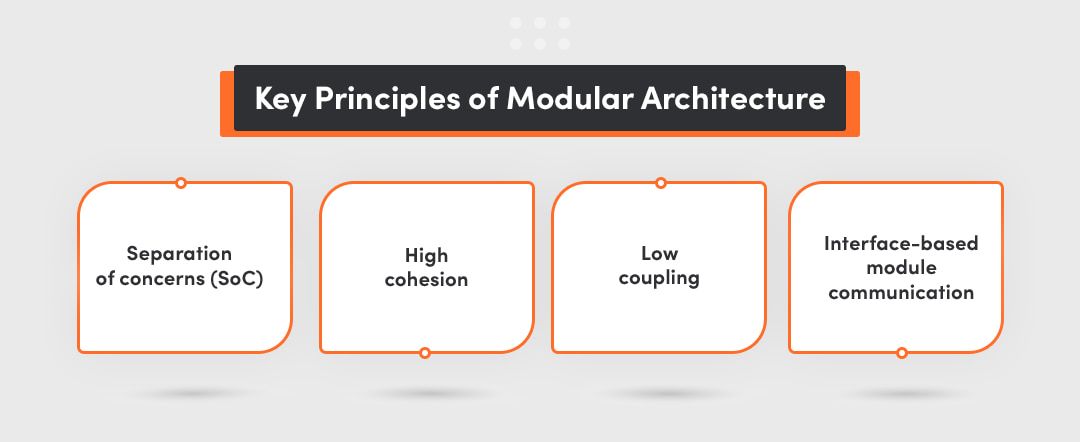 Key Principles of Modular Architecture

Separation of concerns (SoC)

High cohesion

Low coupling

Interface-based module communication